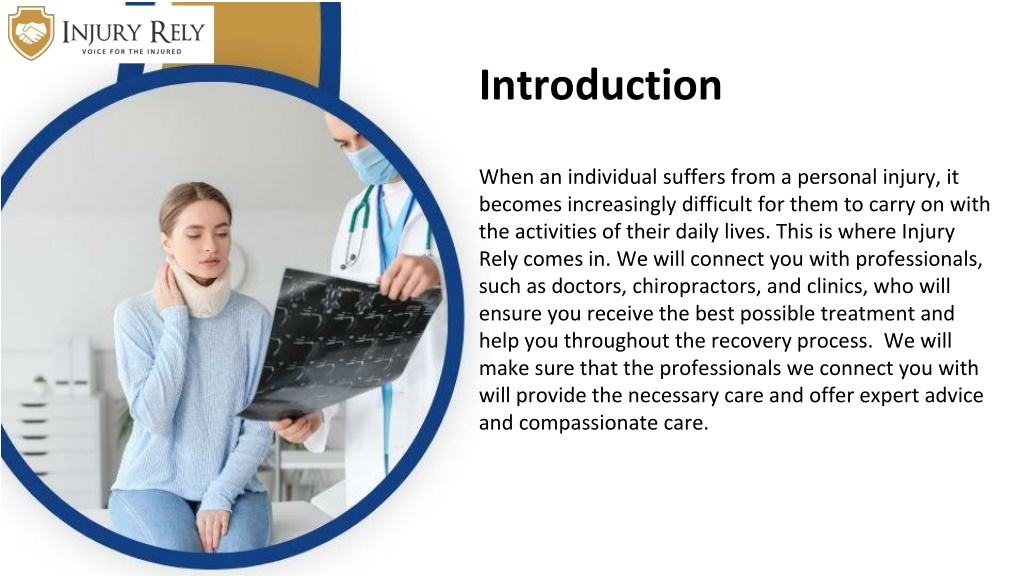 INJURY RELY
VOICE FOR THE INJURED

Introduction

When an individual suffers from a personal injury, it becomes increasingly difficult for them to carry on with the activities of their daily lives. This is where Injury Rely comes in. We will connect you with professionals, such as doctors, chiropractors, and clinics, who will ensure you receive the best possible treatment and help you throughout the recovery process. We will make sure that the professionals we connect you with will provide the necessary care and offer expert advice and compassionate care.